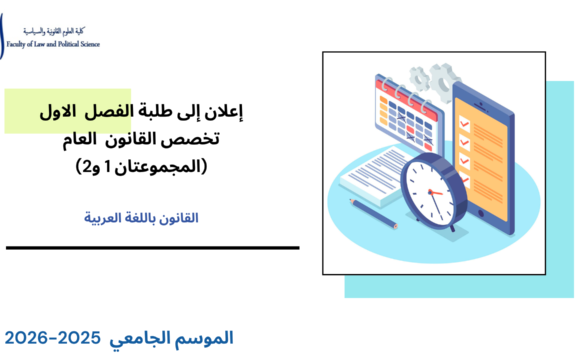 كلية العلوم القانونية والسياسية
Faculty of Law and Political Science

إعلان إلى طلبة الفصل الاول
تخصص القانون العام
(المجموعتان 1 و2)

القانون باللغة العربية

الموسم الجامعي 2025-2026